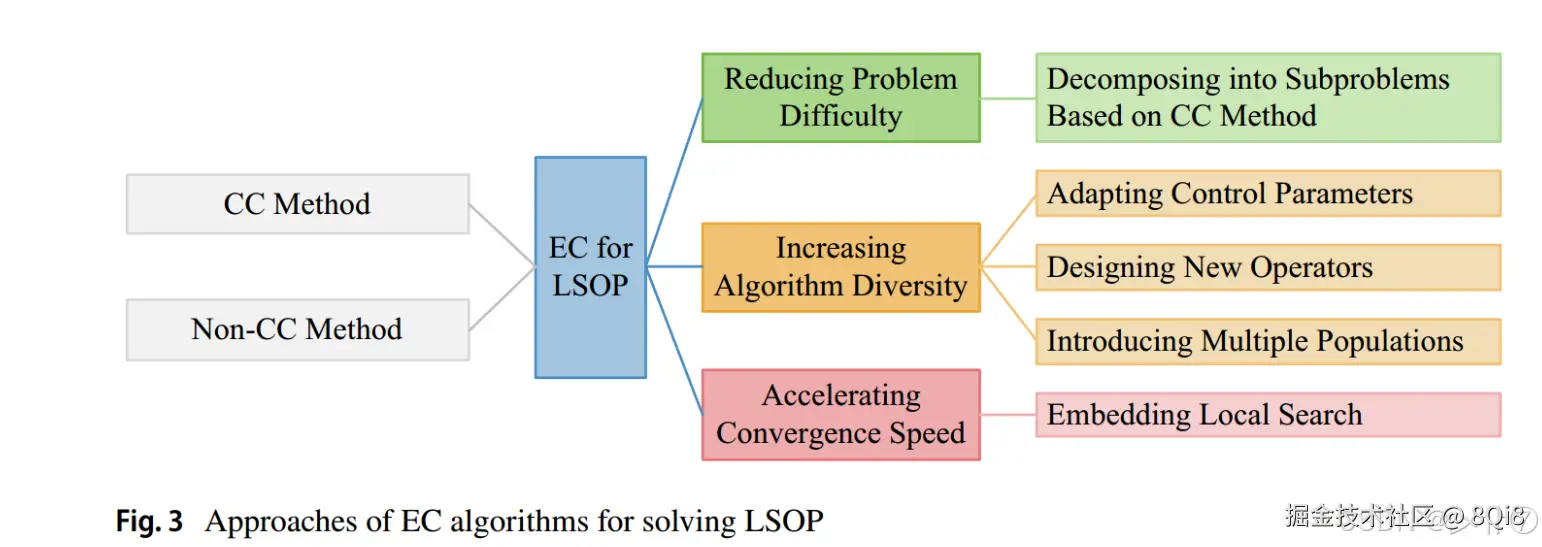 CC Method

Non-CC Method

EC for LSOP

Reducing Problem Difficulty

Increasing Algorithm Diversity

Accelerating Convergence Speed

Decomposing into Subproblems Based on CC Method

Adapting Control Parameters

Designing New Operators

Introducing Multiple Populations

Embedding Local Search

Fig. 3 Approaches of EC algorithms for solving LSOP

掘金技术社区 @ 8Qi8